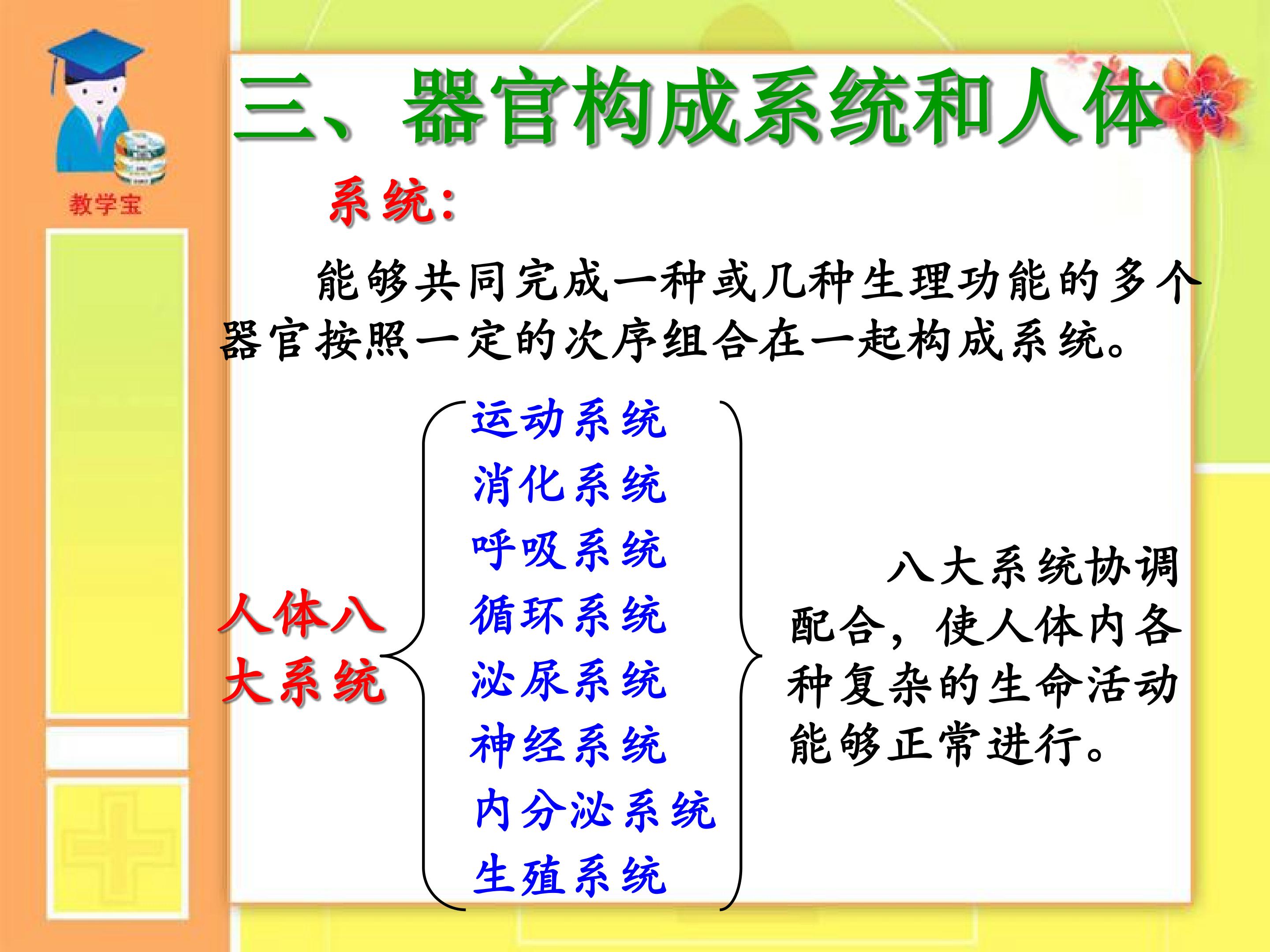 教学宝

三、器官构成系统和人体

系统:

能够共同完成一种或几种生理功能的多个器官按照一定的次序组合在一起构成系统。

人体八大系统

运动系统
消化系统
呼吸系统
循环系统
泌尿系统
神经系统
内分泌系统
生殖系统

八大系统协调配合，使人体内各种复杂的生命活动能够正常进行。